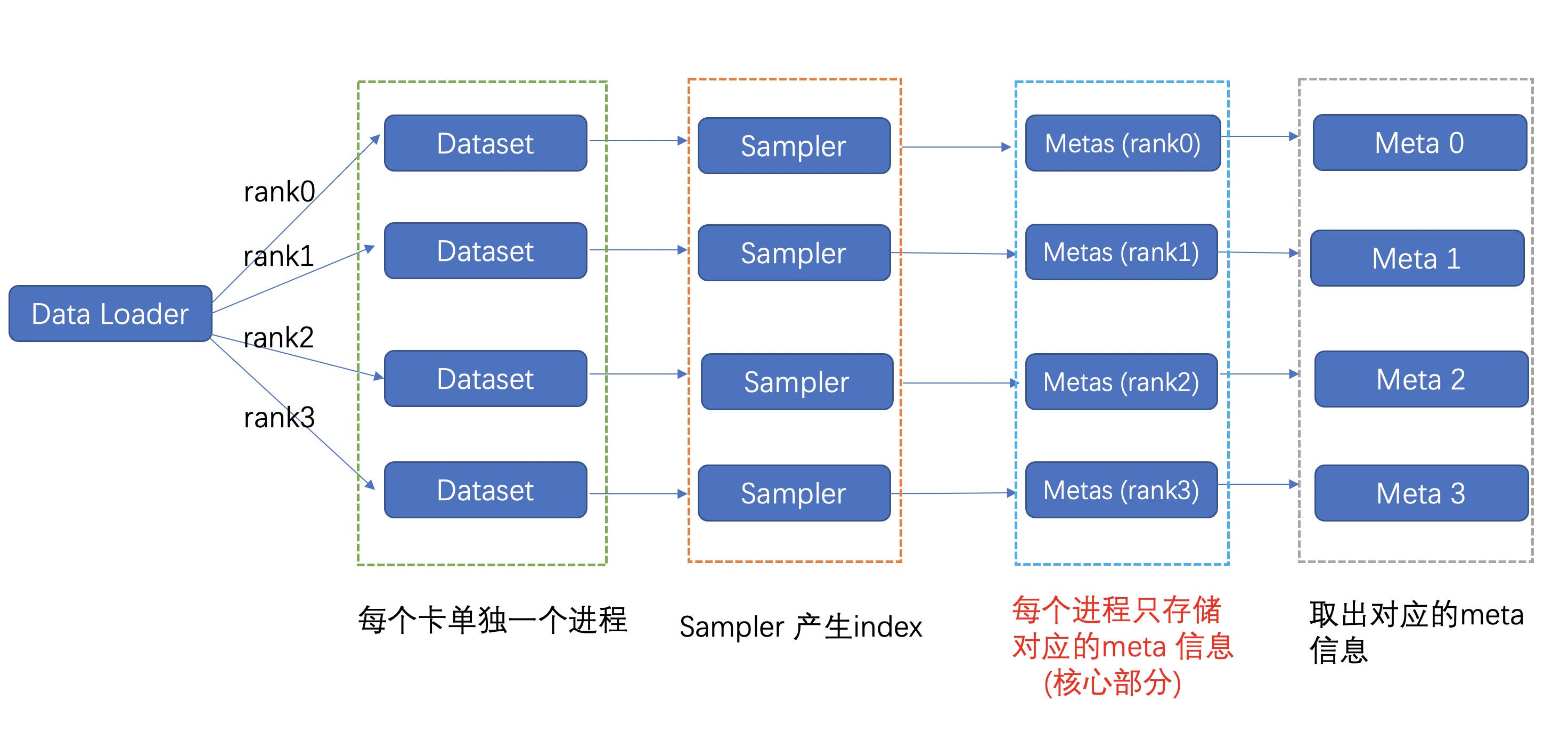 Data Loader

rank0

rank1

rank2

rank3

Dataset

Dataset

Dataset

Dataset

Sampler

Sampler

Sampler

Sampler

Metas (rank0)

Metas (rank1)

Metas (rank2)

Metas (rank3)

Meta 0

Meta 1

Meta 2

Meta 3

每个卡单独一个进程

Sampler 产生index

每个进程只存储对应的meta 信息 (核心部分)

取出对应的meta 信息